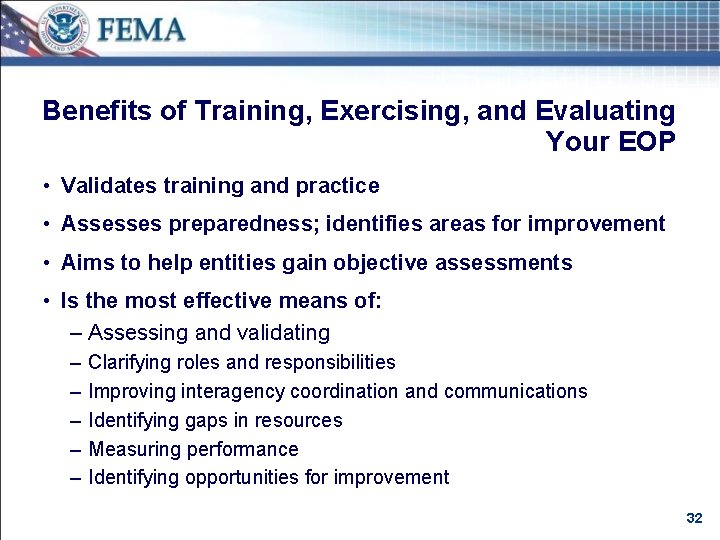 U.S. DEPARTMENT OF HOMELAND SECURITY

FEMA

Benefits of Training, Exercising, and Evaluating Your EOP

• Validates training and practice
• Assesses preparedness; identifies areas for improvement
• Aims to help entities gain objective assessments
• Is the most effective means of:
– Assessing and validating
– Clarifying roles and responsibilities
– Improving interagency coordination and communications
– Identifying gaps in resources
– Measuring performance
– Identifying opportunities for improvement

32